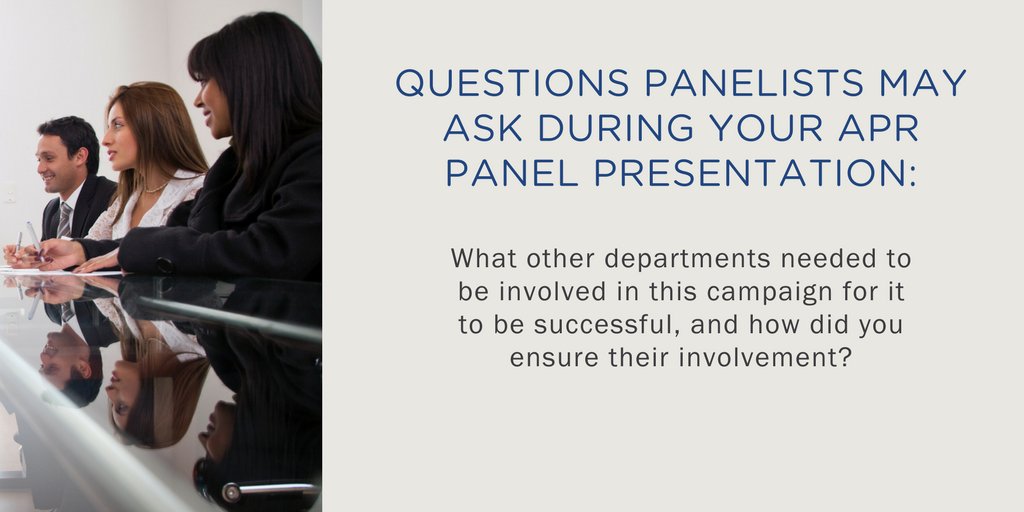 QUESTIONS PANELISTS MAY ASK DURING YOUR APR PANEL PRESENTATION:

What other departments needed to be involved in this campaign for it to be successful, and how did you ensure their involvement?